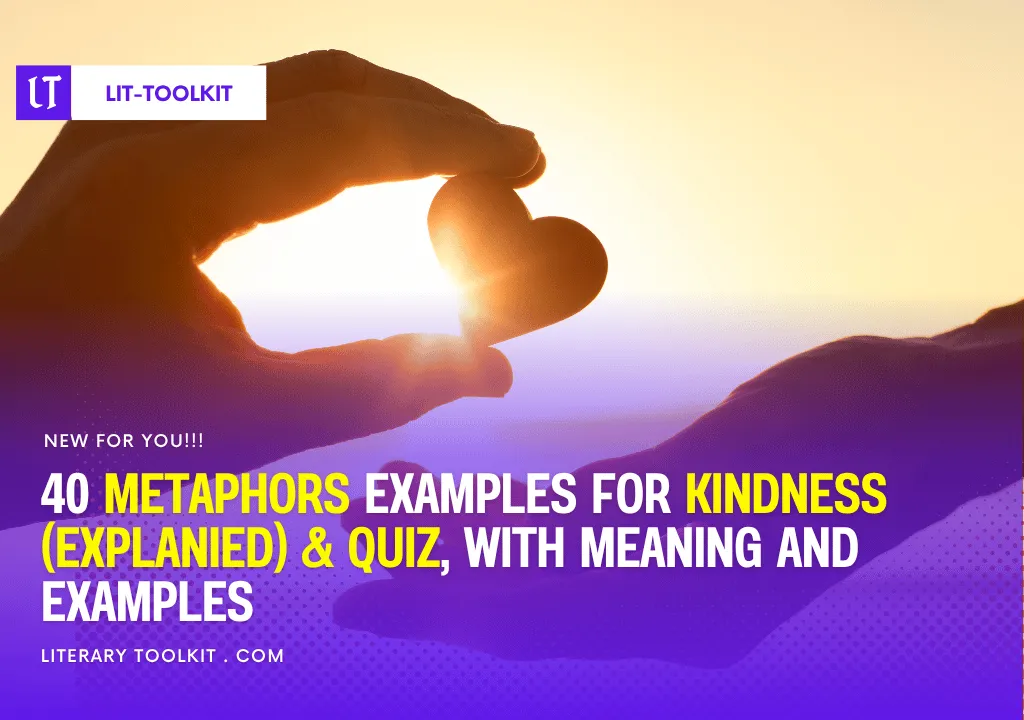 LT

LIT-TOOLKIT

NEW FOR YOU!!!

40 METAPHORS EXAMPLES FOR KINDNESS (EXPLANIED) & QUIZ, WITH MEANING AND EXAMPLES

LITERARY TOOLKIT . COM